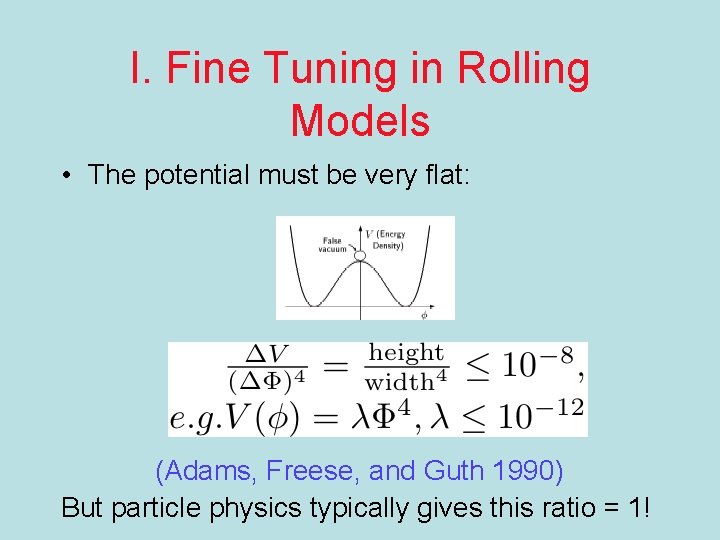 I. Fine Tuning in Rolling Models

• The potential must be very flat:

False vacuum

$V$ (Energy Density)

$\phi$

$\frac{\Delta V}{(\Delta\Phi)^4} = \frac{\text{height}}{\text{width}^4} \leq 10^{-8},$
$e.g. V(\phi) = \lambda\Phi^4, \lambda \leq 10^{-12}$

(Adams, Freese, and Guth 1990)

But particle physics typically gives this ratio = 1!